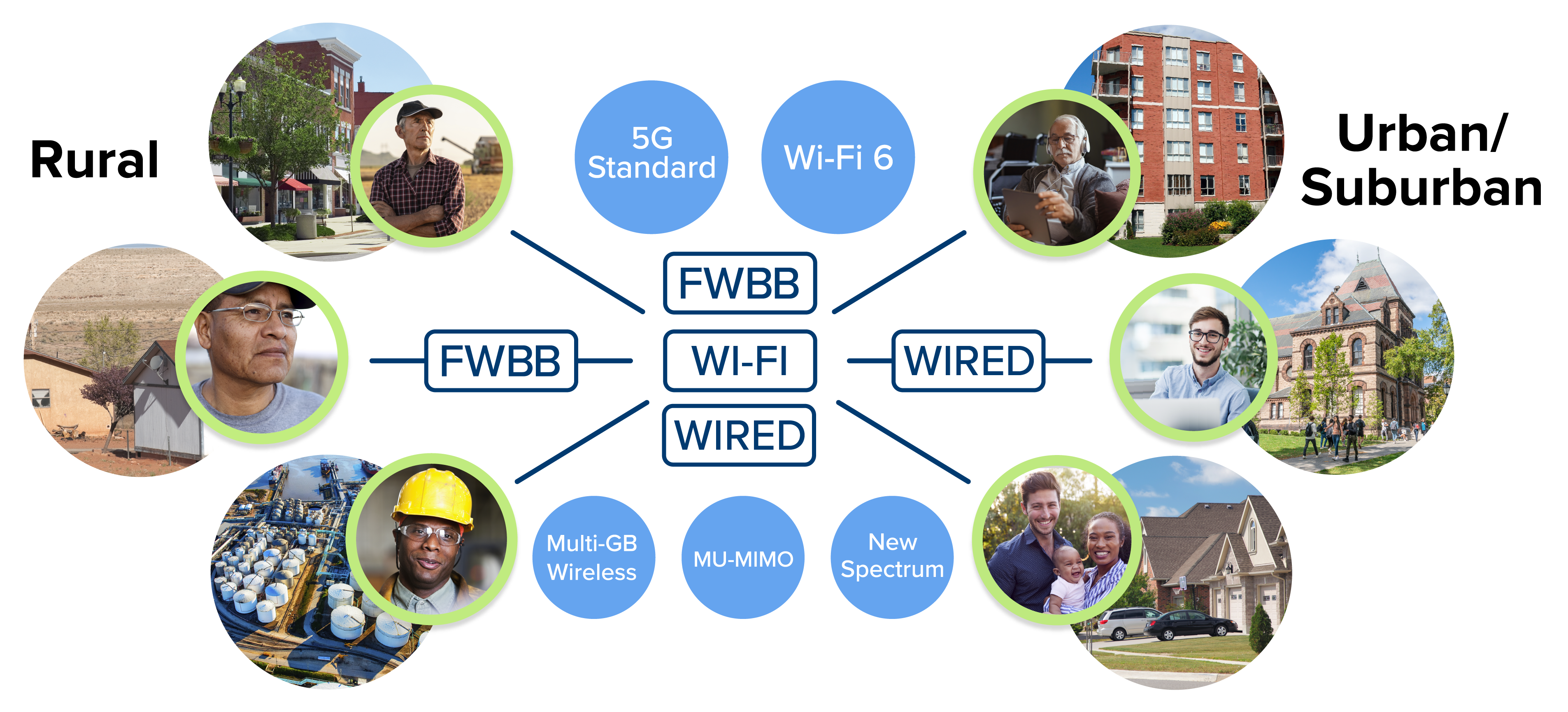 Rural

5G Standard

Wi-Fi 6

Urban/ Suburban

FWBB

FWBB

WI-FI

WIRED

WIRED

Multi-GB Wireless

MU-MIMO

New Spectrum